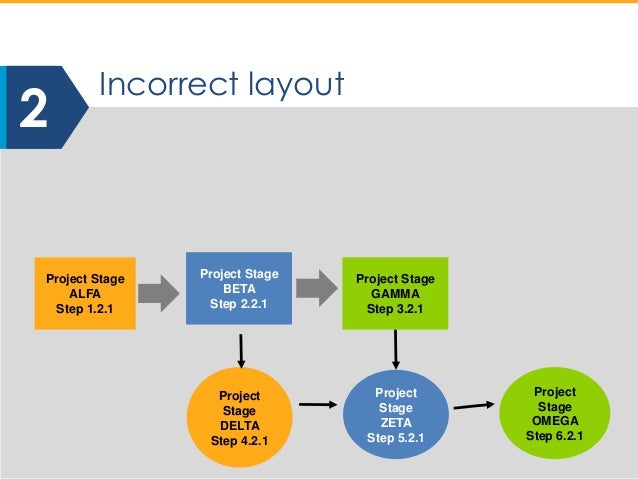 2

Incorrect layout

Project Stage
ALFA
Step 1.2.1

Project Stage
BETA
Step 2.2.1

Project Stage
GAMMA
Step 3.2.1

Project
Stage
DELTA
Step 4.2.1

Project
Stage
ZETA
Step 5.2.1

Project
Stage
OMEGA
Step 6.2.1